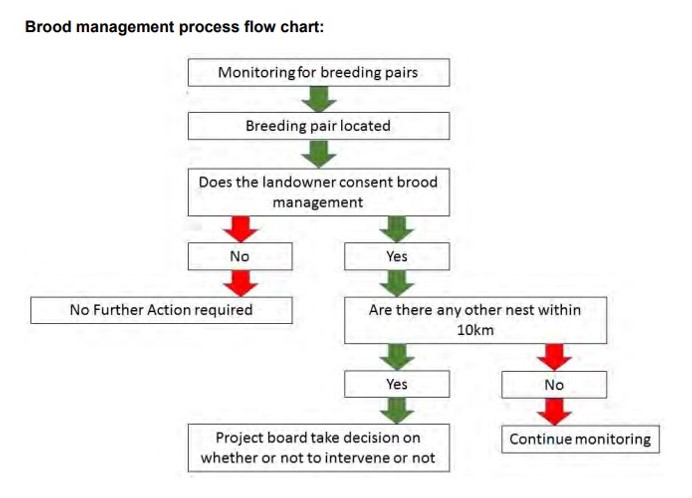 Brood management process flow chart:

Monitoring for breeding pairs

Breeding pair located

Does the landowner consent brood management

No

Yes

No Further Action required

Are there any other nest within 10km

Yes

No

Project board take decision on whether or not to intervene or not

Continue monitoring